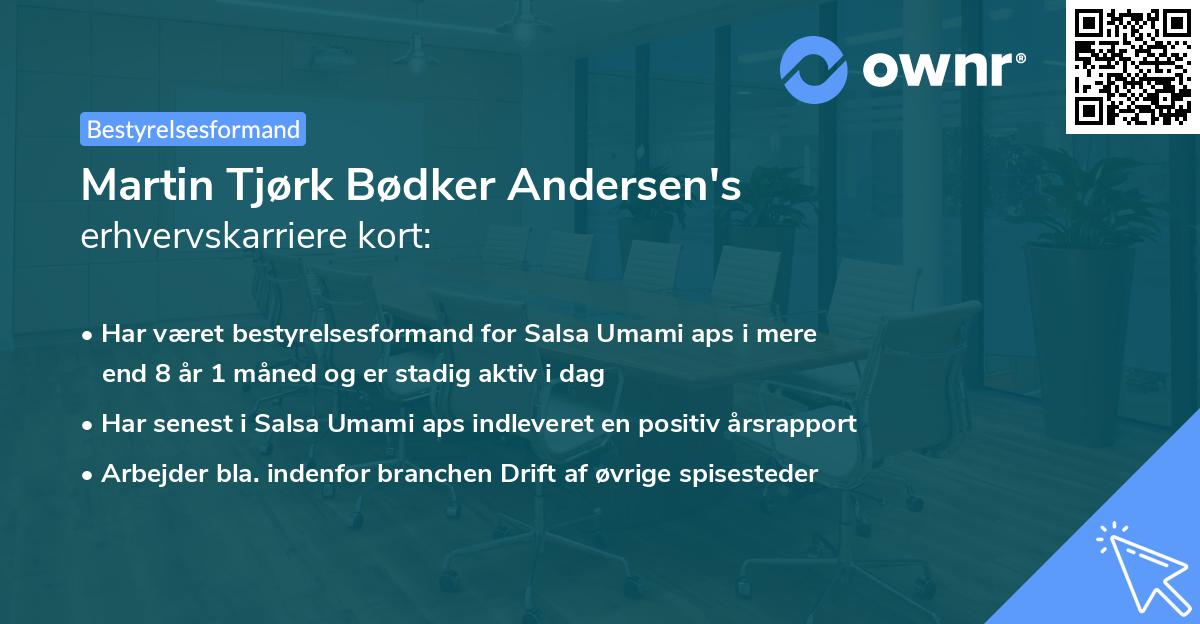 ownr®

Bestyrelsesformand

Martin Tjørk Bødker Andersen's erhvervskarriere kort:

• Har været bestyrelsesformand for Salsa Umami aps i mere end 8 år 1 måned og er stadig aktiv i dag

• Har senest i Salsa Umami aps indleveret en positiv årsrapport

• Arbejder bla. indenfor branchen Drift af øvrige spisesteder